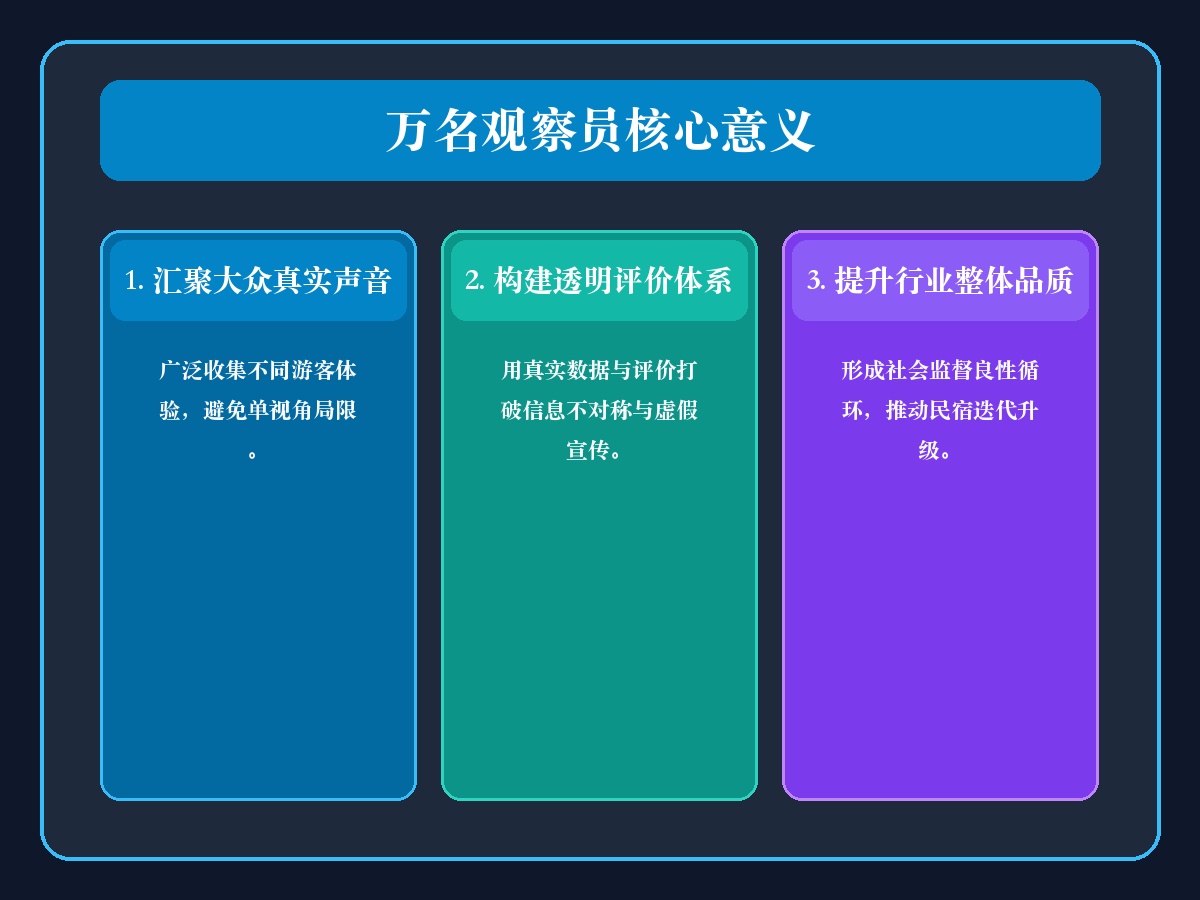 万名观察员核心意义

1. 汇聚大众真实声音

广泛收集不同游客体验，避免单视角局限。

2. 构建透明评价体系

用真实数据与评价打破信息不对称与虚假宣传。

3. 提升行业整体品质

形成社会监督良性循环，推动民宿迭代升级。